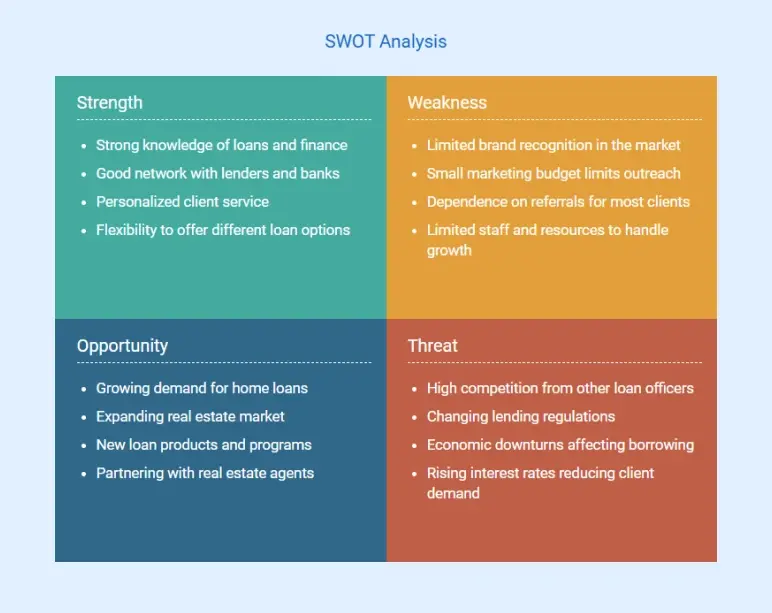 SWOT Analysis

Strength

- Strong knowledge of loans and finance
- Good network with lenders and banks
- Personalized client service
- Flexibility to offer different loan options

Weakness

- Limited brand recognition in the market
- Small marketing budget limits outreach
- Dependence on referrals for most clients
- Limited staff and resources to handle growth

Opportunity

- Growing demand for home loans
- Expanding real estate market
- New loan products and programs
- Partnering with real estate agents

Threat

- High competition from other loan officers
- Changing lending regulations
- Economic downturns affecting borrowing
- Rising interest rates reducing client demand